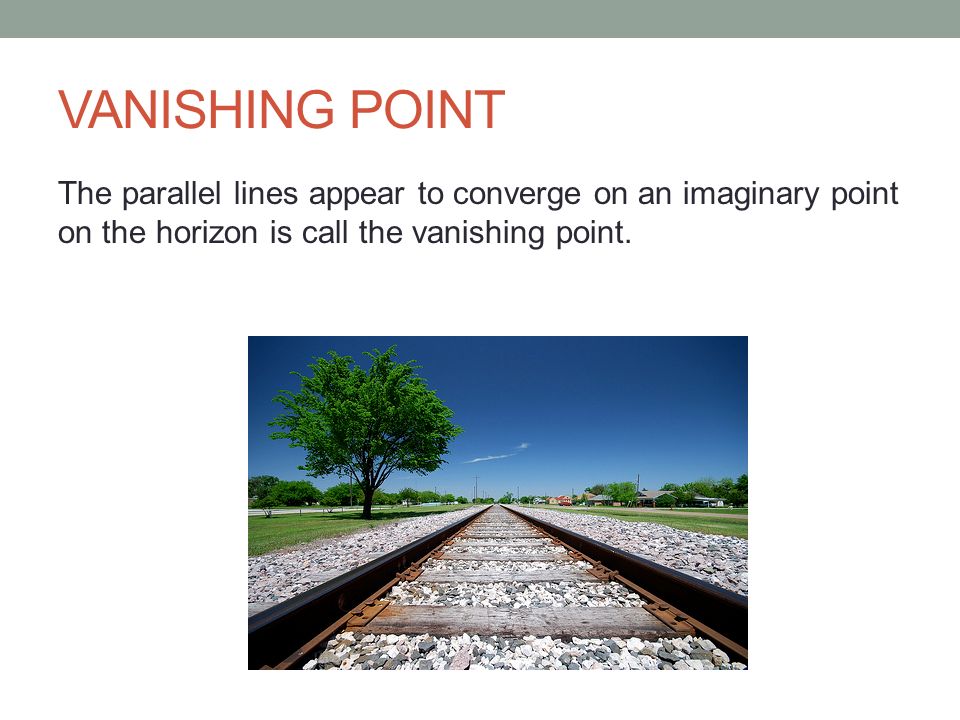 VANISHING POINT

The parallel lines appear to converge on an imaginary point on the horizon is call the vanishing point.